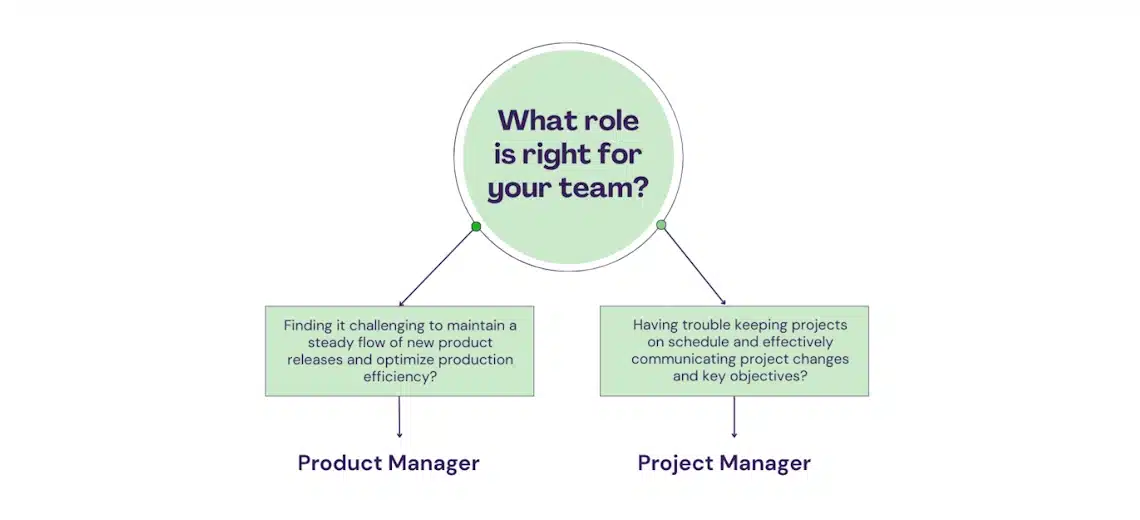 What role is right for your team?

Finding it challenging to maintain a steady flow of new product releases and optimize production efficiency?

Product Manager

Having trouble keeping projects on schedule and effectively communicating project changes and key objectives?

Project Manager